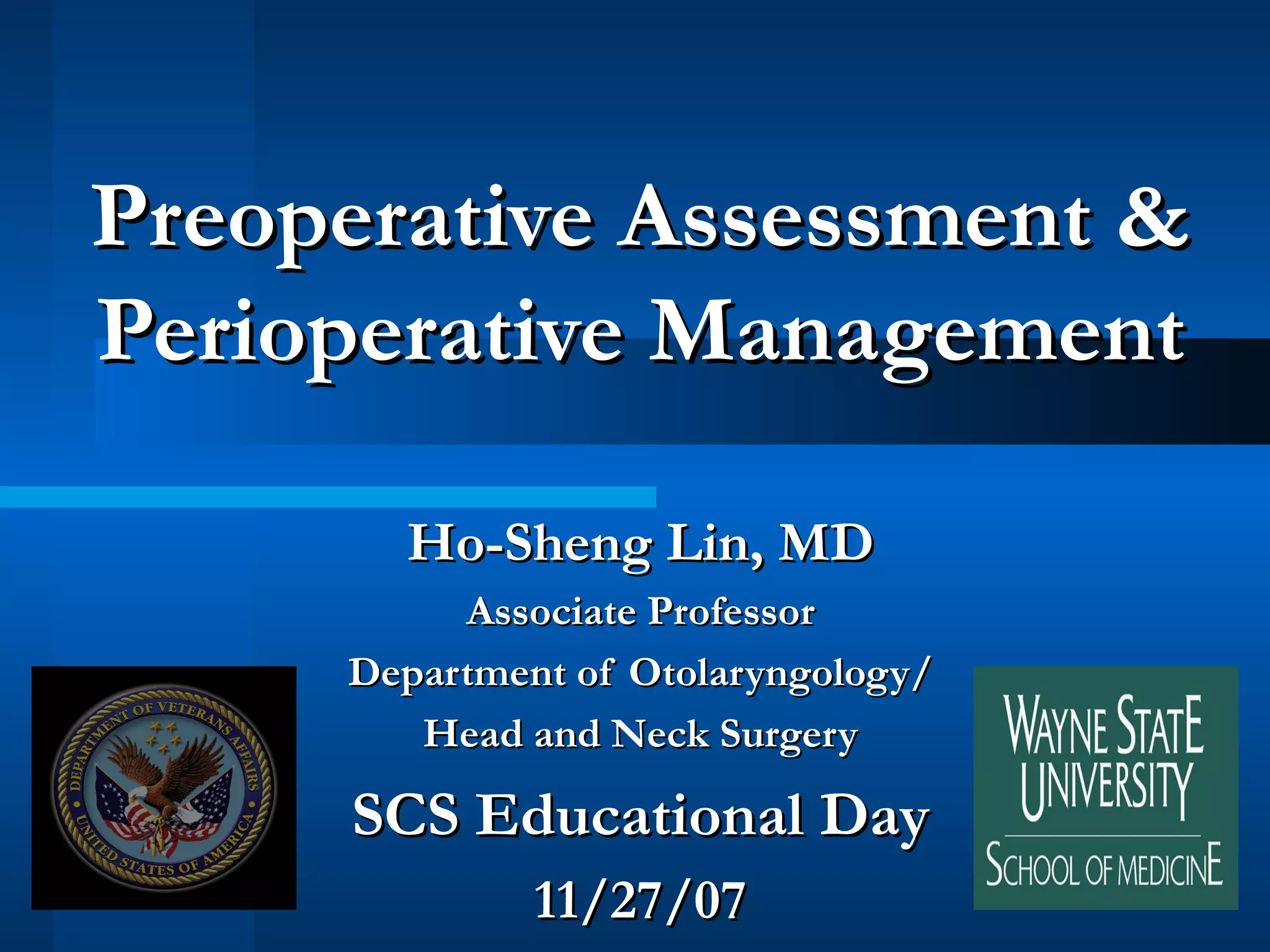 Preoperative Assessment & Perioperative Management

Ho-Sheng Lin, MD

Associate Professor

Department of Otolaryngology/ Head and Neck Surgery

SCS Educational Day

11/27/07

DEPARTMENT OF VETERANS AFFAIRS

UNITED STATES OF AMERICA

WAYNE STATE UNIVERSITY

SCHOOL OF MEDICINE